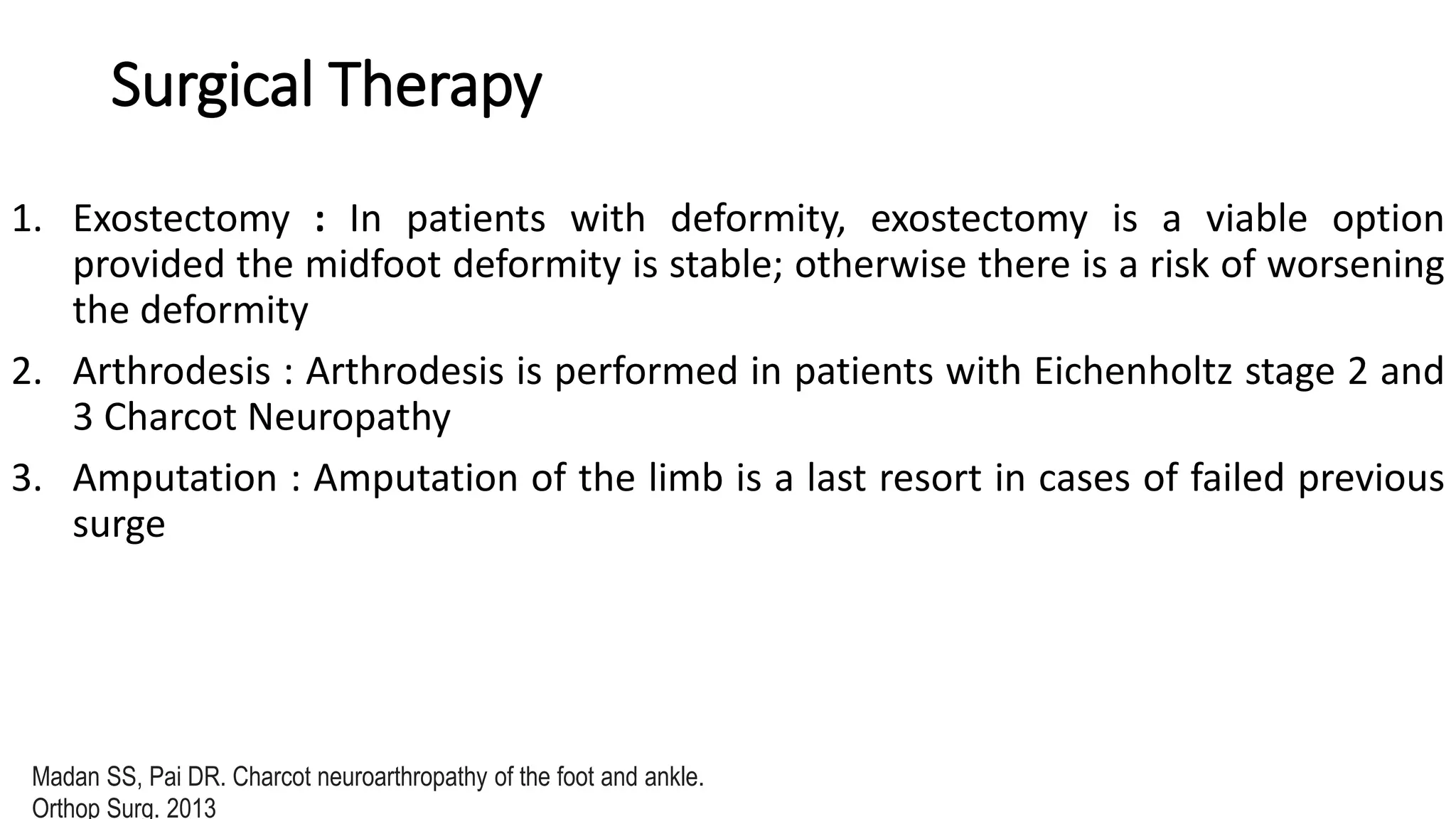 Surgical Therapy

1. Exostectomy : In patients with deformity, exostectomy is a viable option provided the midfoot deformity is stable; otherwise there is a risk of worsening the deformity

2. Arthrodesis : Arthrodesis is performed in patients with Eichenholtz stage 2 and 3 Charcot Neuropathy

3. Amputation : Amputation of the limb is a last resort in cases of failed previous surge

Madan SS, Pai DR. Charcot neuroarthropathy of the foot and ankle. Orthop Surg. 2013